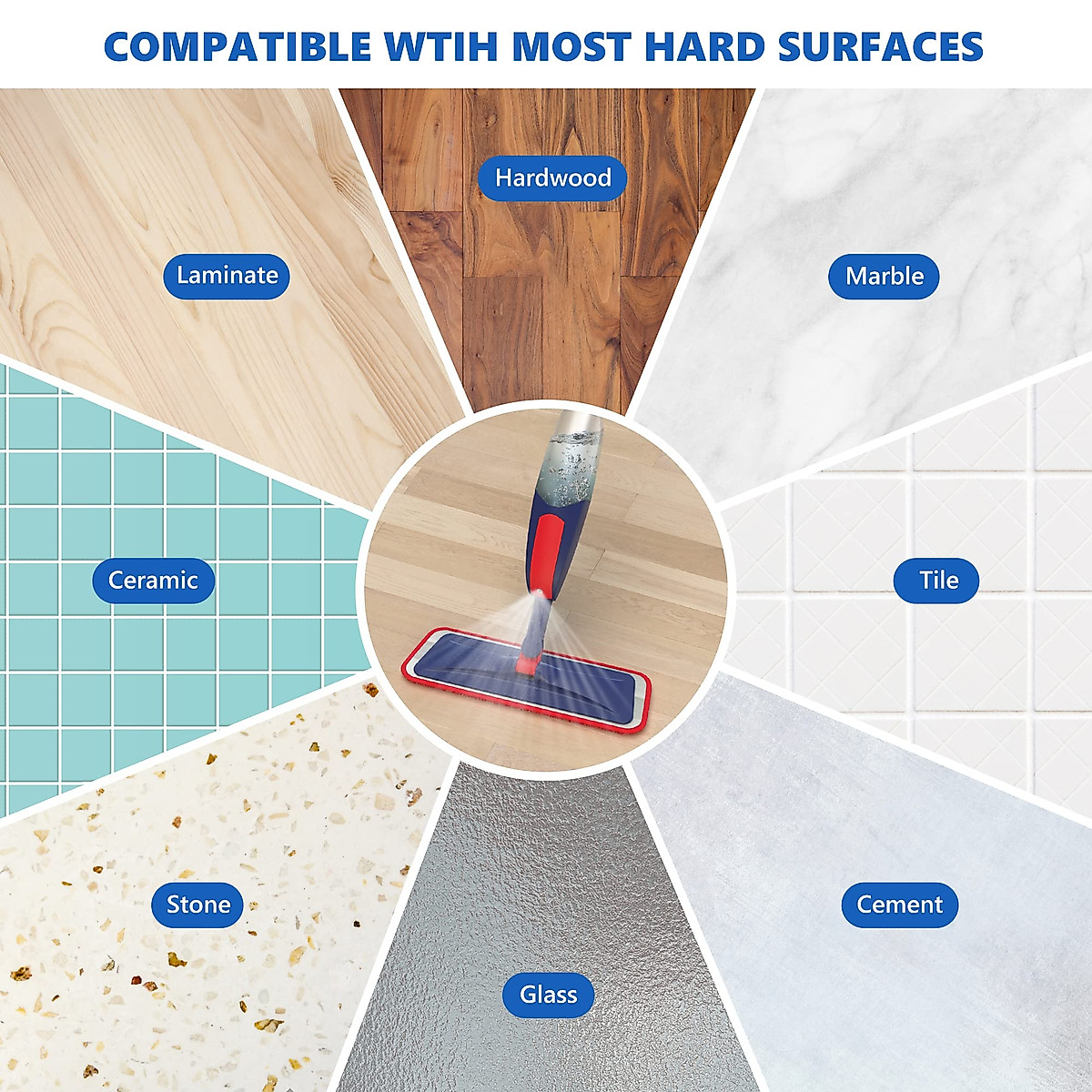 COMPATIBLE WTIH MOST HARD SURFACES

Hardwood

Laminate

Marble

Ceramic

Tile

Stone

Cement

Glass